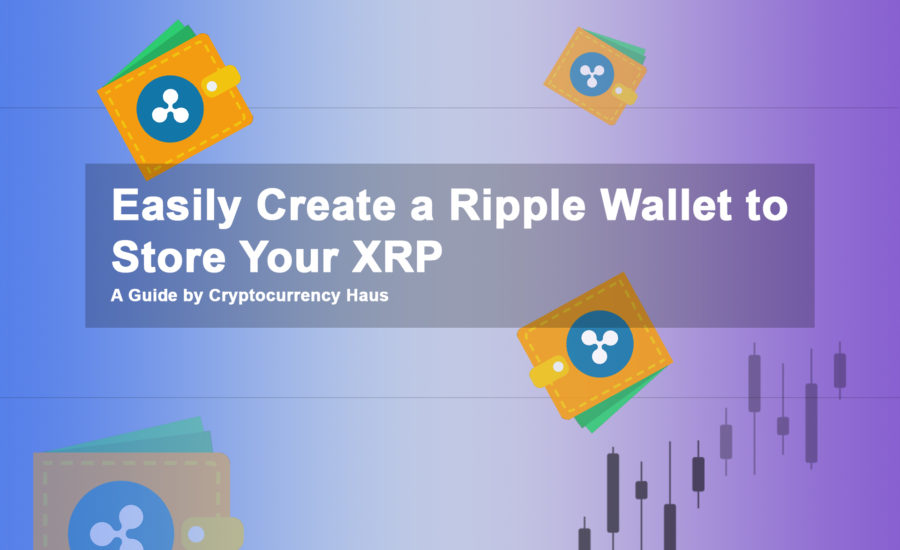 Easily Create a Ripple Wallet to Store Your XRP

A Guide by Cryptocurrency Haus